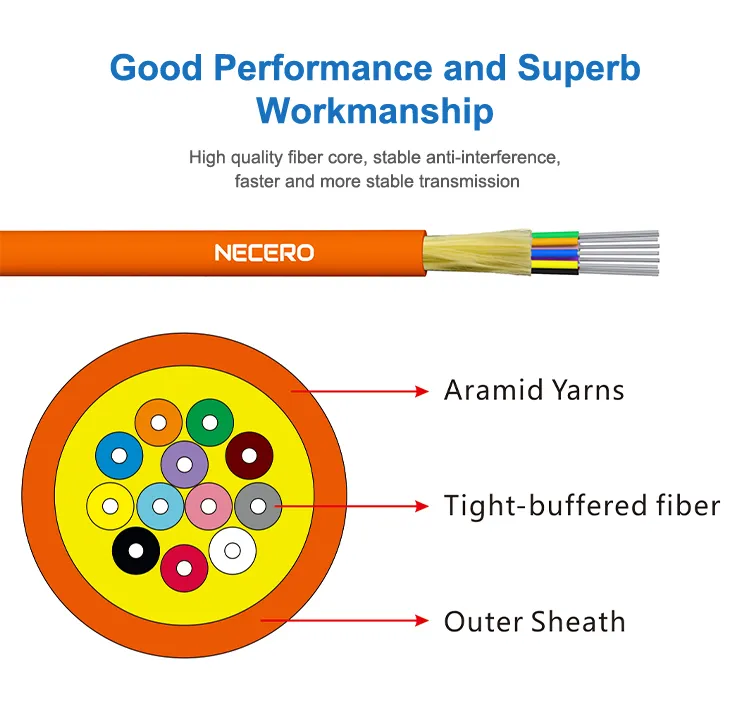 Good Performance and Superb Workmanship

High quality fiber core, stable anti-interference, faster and more stable transmission

NECERO

Aramid Yarns

Tight-buffered fiber

Outer Sheath